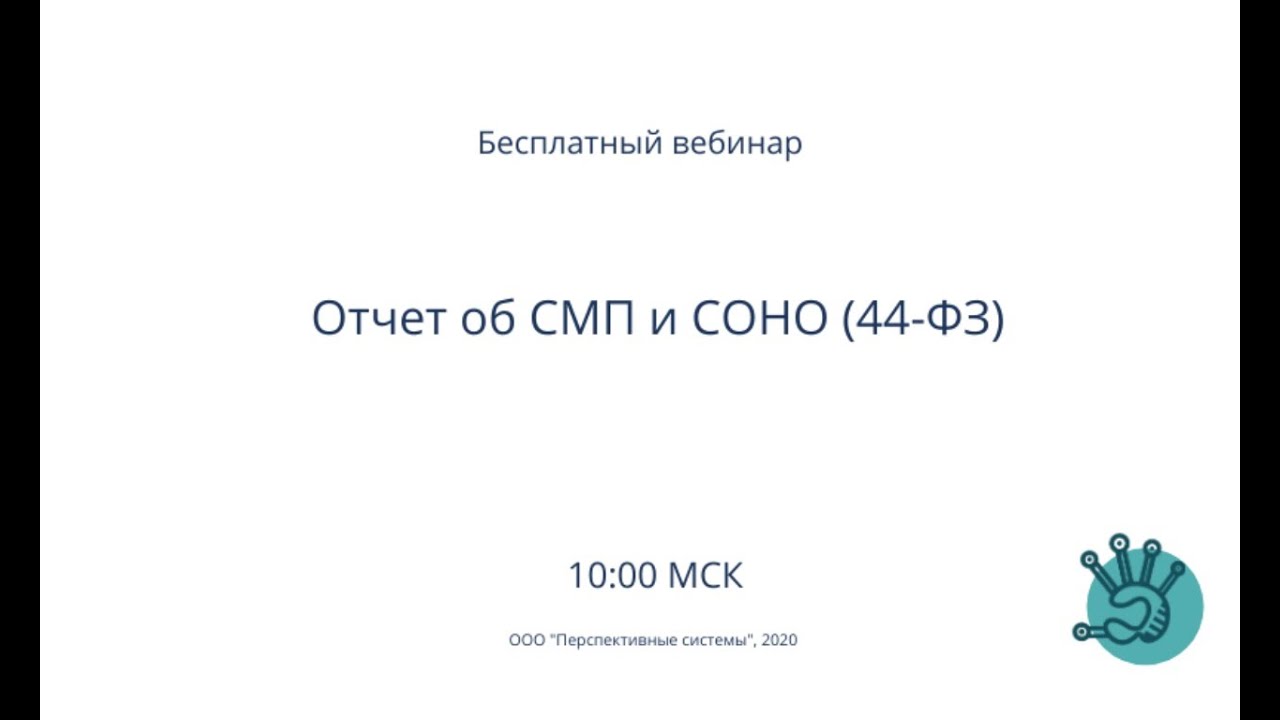 Бесплатный вебинар

Отчет об СМП и СОНО (44-ФЗ)

10:00 МСК

ООО "Перспективные системы", 2020